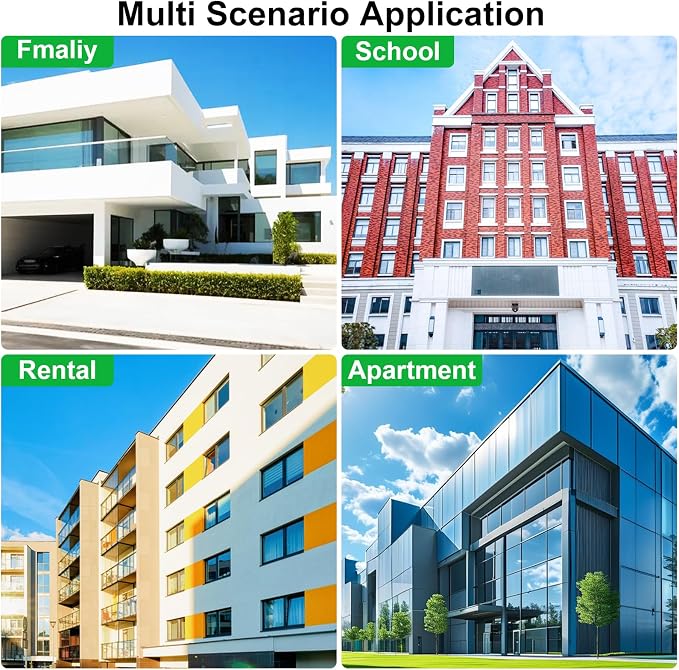 Multi Scenario Application

Fmaliy

School

Rental

Apartment